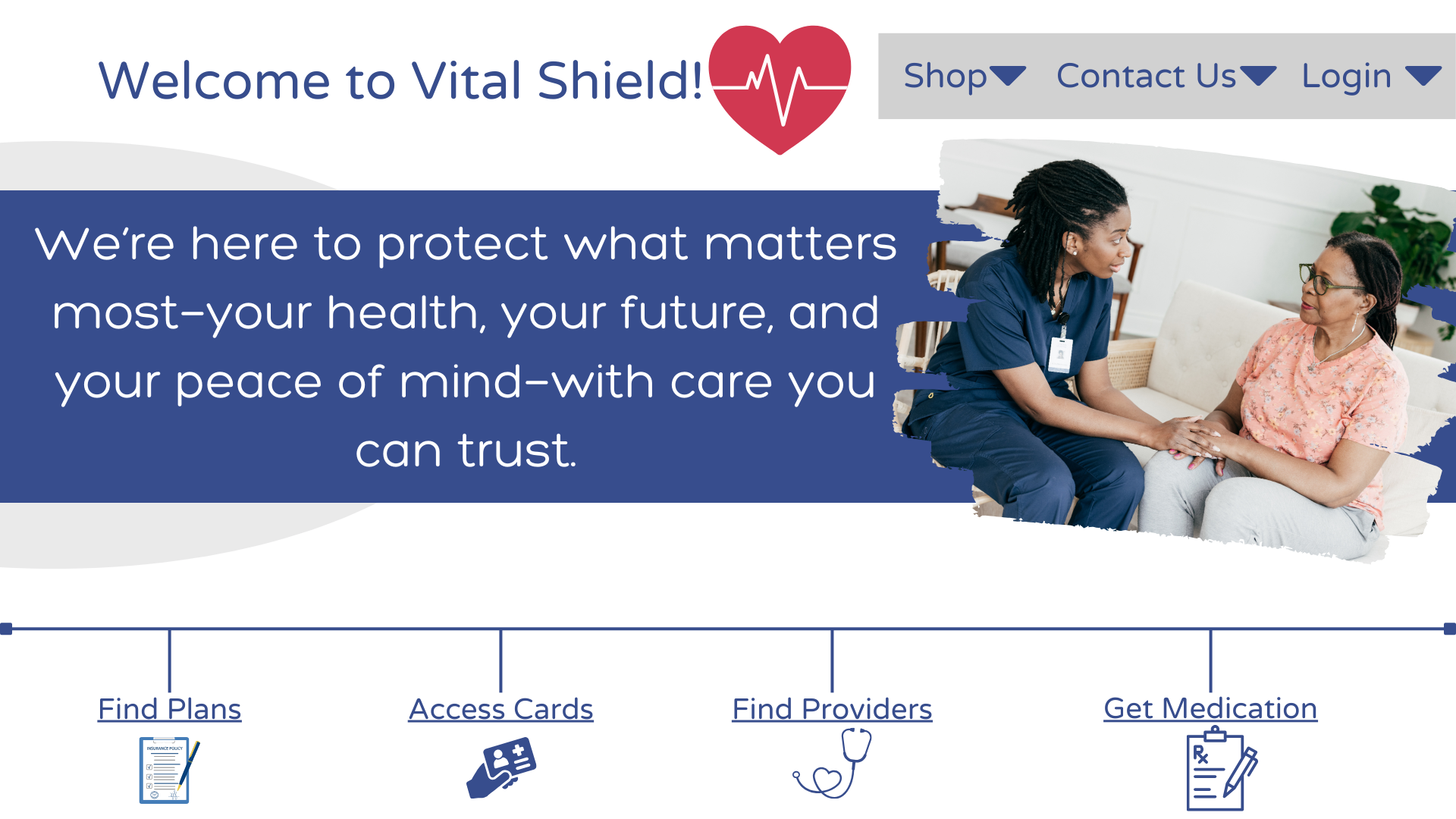 Welcome to Vital Shield!

Shop Contact Us Login

We're here to protect what matters most–your health, your future, and your peace of mind–with care you can trust.

Find Plans

INSURANCE POLICY

Access Cards

Find Providers

Get Medication

Rx